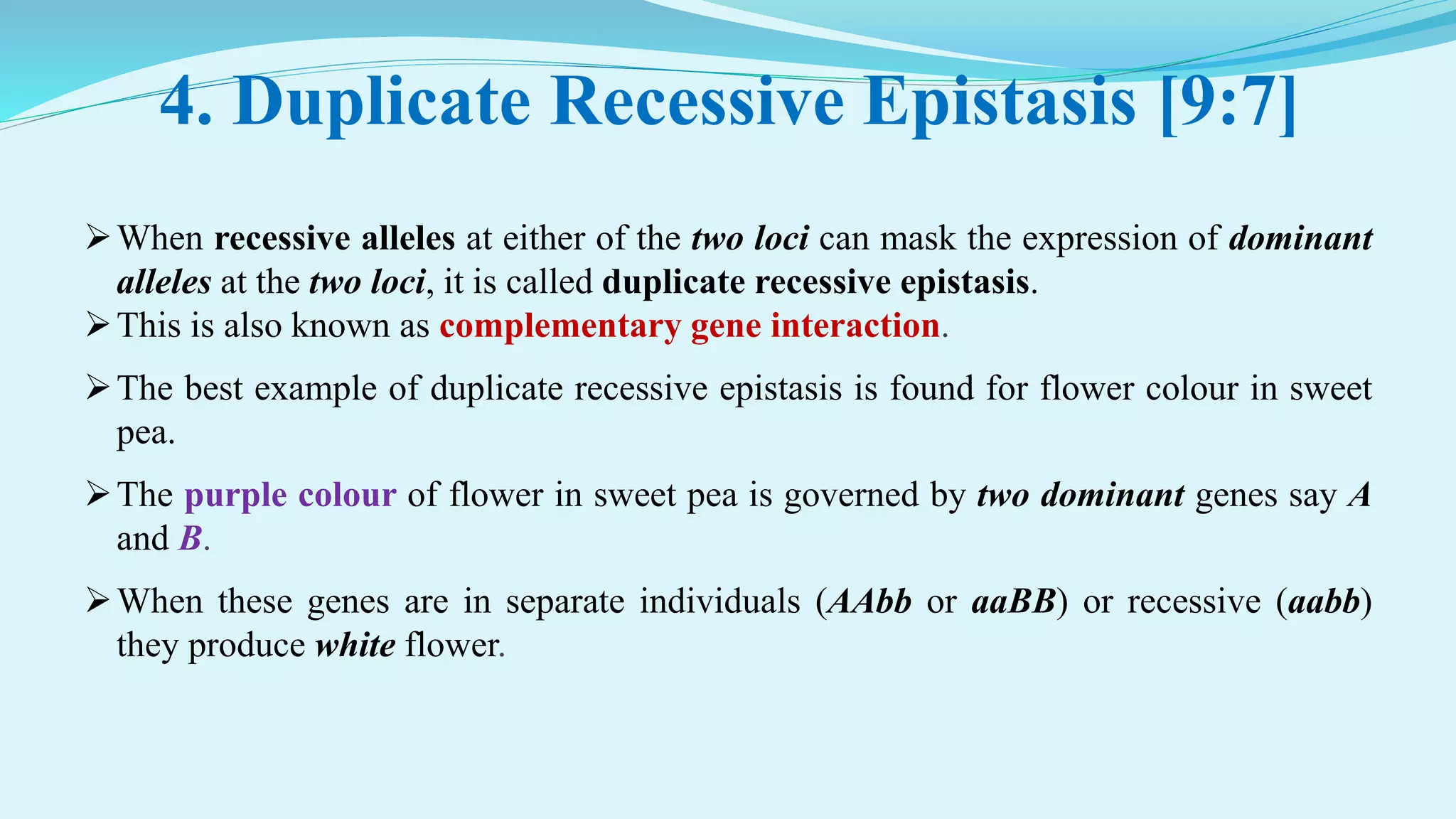 4. Duplicate Recessive Epistasis [9:7]

➢ When recessive alleles at either of the two loci can mask the expression of dominant alleles at the two loci, it is called duplicate recessive epistasis.

➢ This is also known as complementary gene interaction.

➢ The best example of duplicate recessive epistasis is found for flower colour in sweet pea.

➢ The purple colour of flower in sweet pea is governed by two dominant genes say A and B.

➢ When these genes are in separate individuals (AAbb or aaBB) or recessive (aabb) they produce white flower.